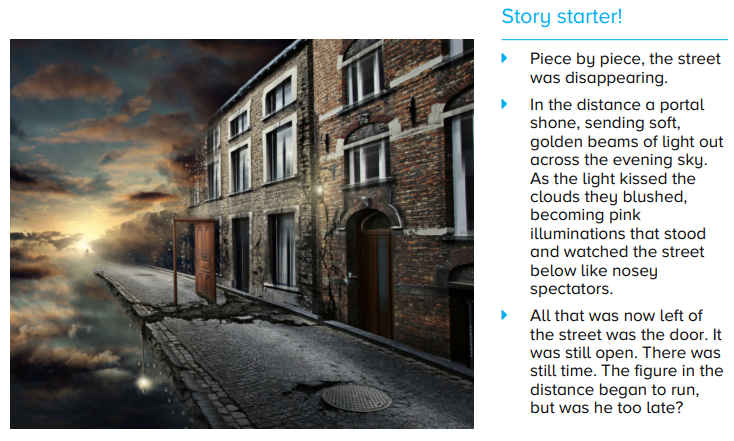 Story starter!

Piece by piece, the street was disappearing.

In the distance a portal shone, sending soft, golden beams of light out across the evening sky. As the light kissed the clouds they blushed, becoming pink illuminations that stood and watched the street below like nosey spectators.

All that was now left of the street was the door. It was still open. There was still time. The figure in the distance began to run, but was he too late?